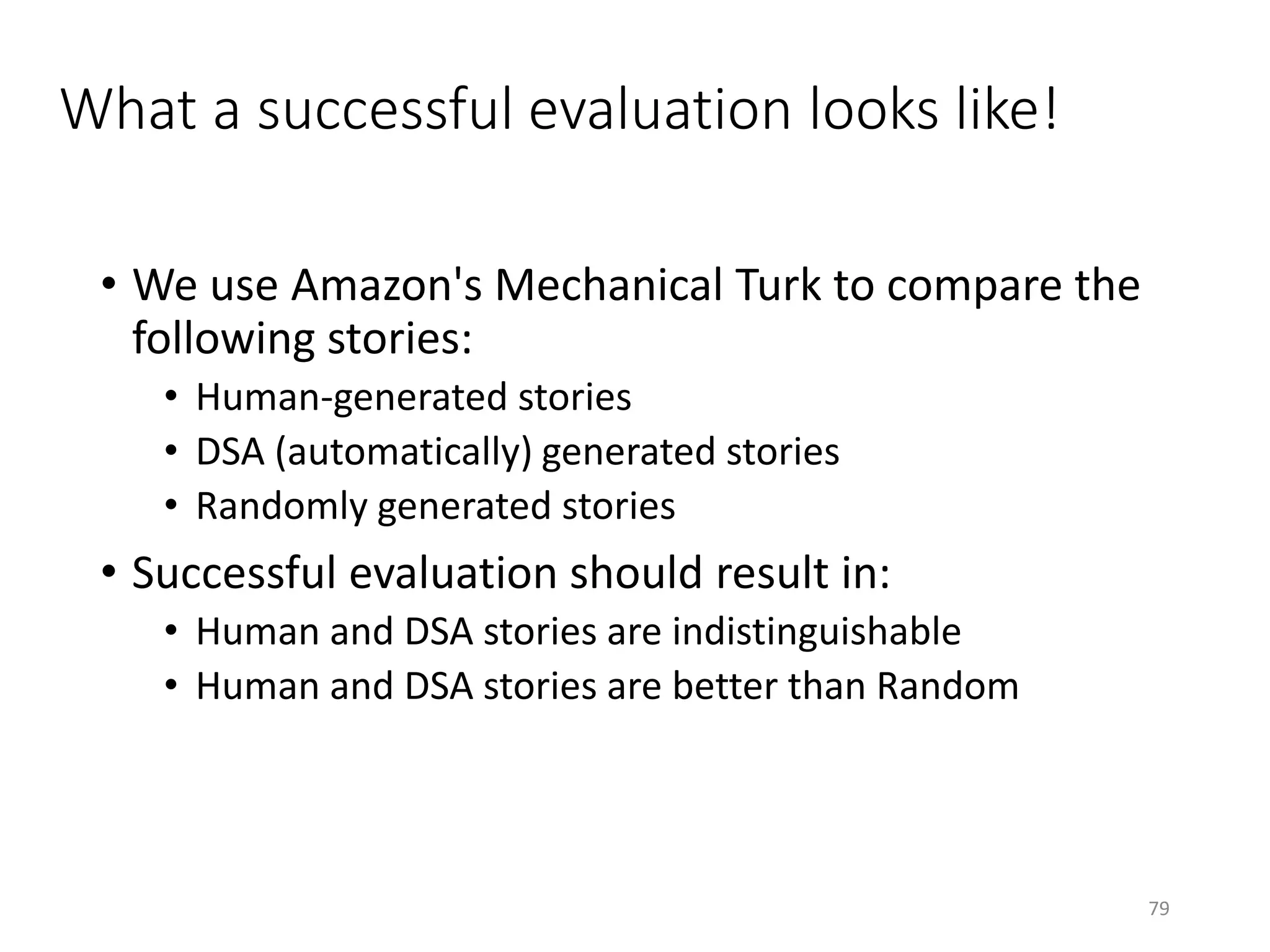 What a successful evaluation looks like!

• We use Amazon's Mechanical Turk to compare the following stories:
  • Human-generated stories
  • DSA (automatically) generated stories
  • Randomly generated stories
• Successful evaluation should result in:
  • Human and DSA stories are indistinguishable
  • Human and DSA stories are better than Random

79